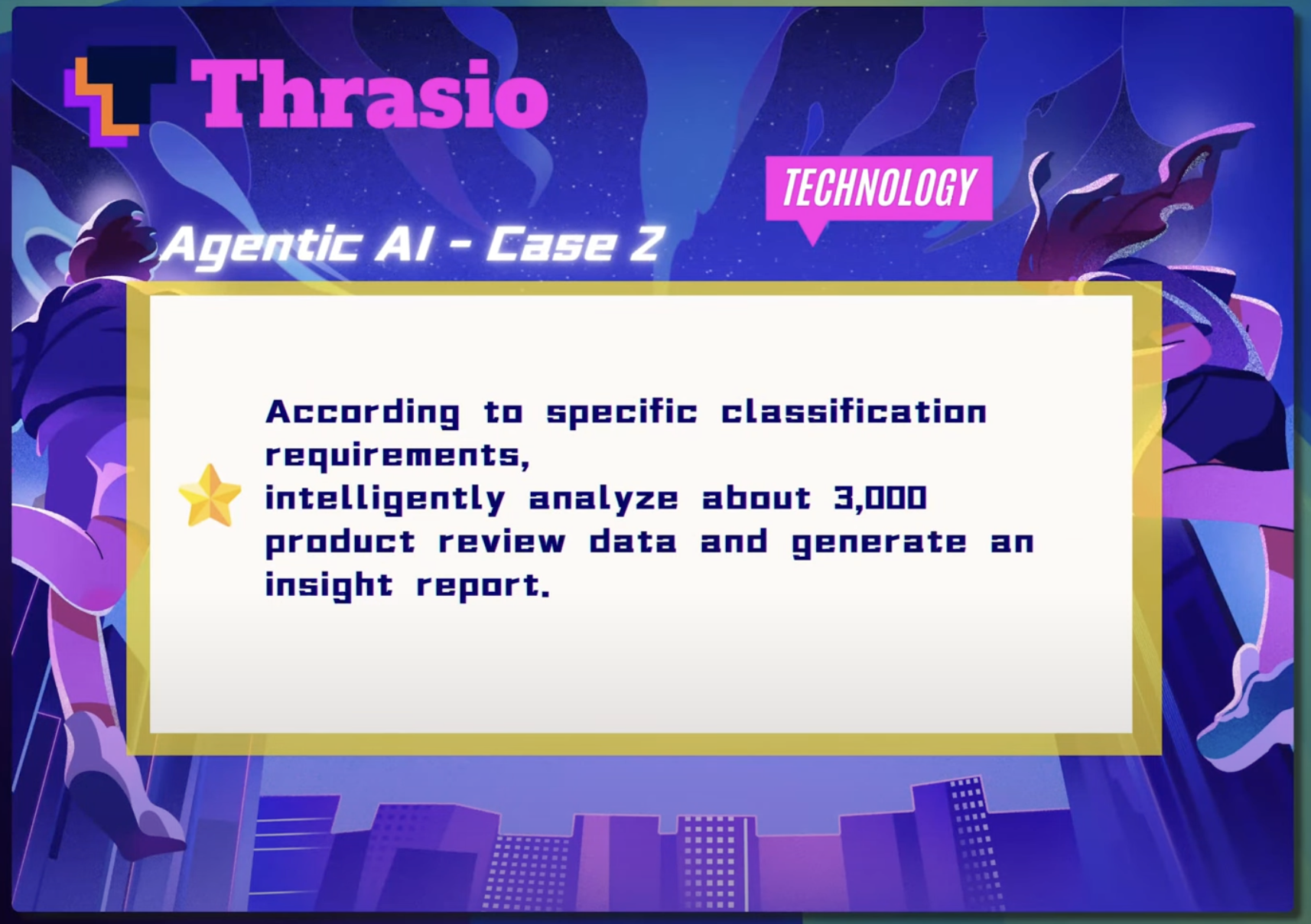 Thrasio

TECHNOLOGY

Agentic AI - Case 2

According to specific classification requirements,
intelligently analyze about 3,000 product review data and generate an insight report.